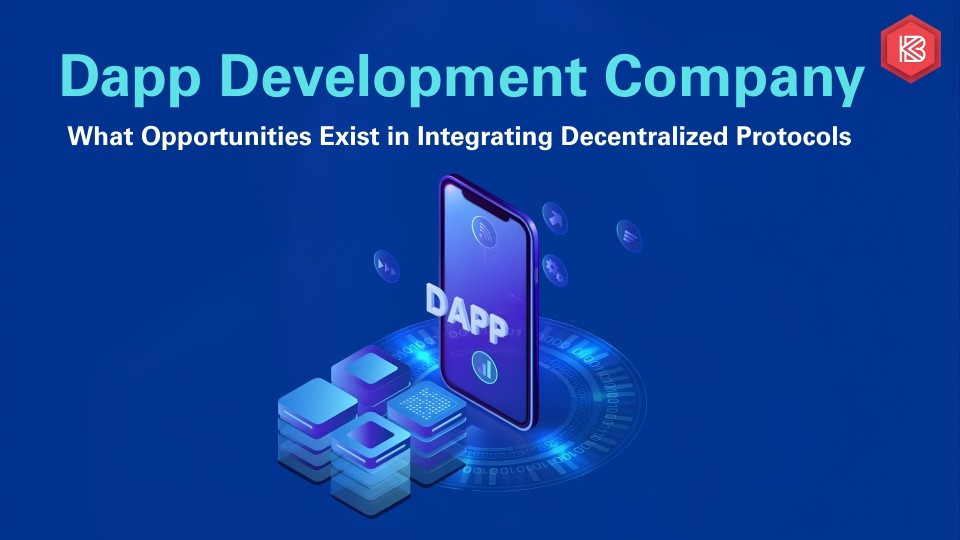 Dapp Development Company

What Opportunities Exist in Integrating Decentralized Protocols

DAPP